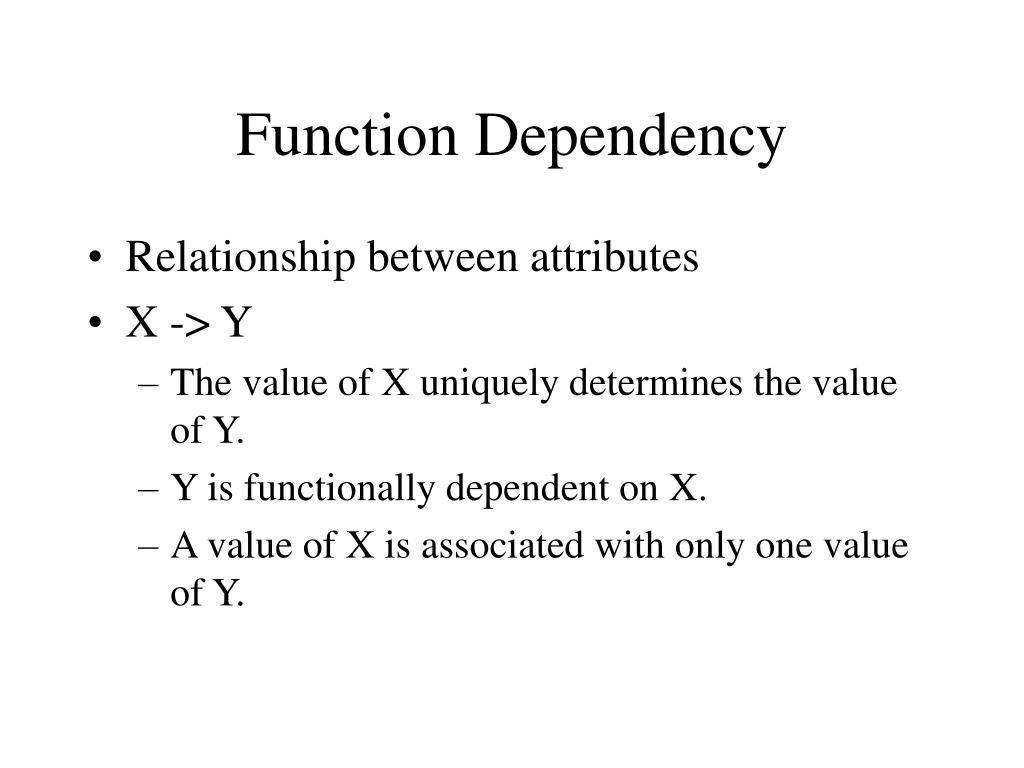 Function Dependency

• Relationship between attributes
• X -> Y
– The value of X uniquely determines the value of Y.
– Y is functionally dependent on X.
– A value of X is associated with only one value of Y.